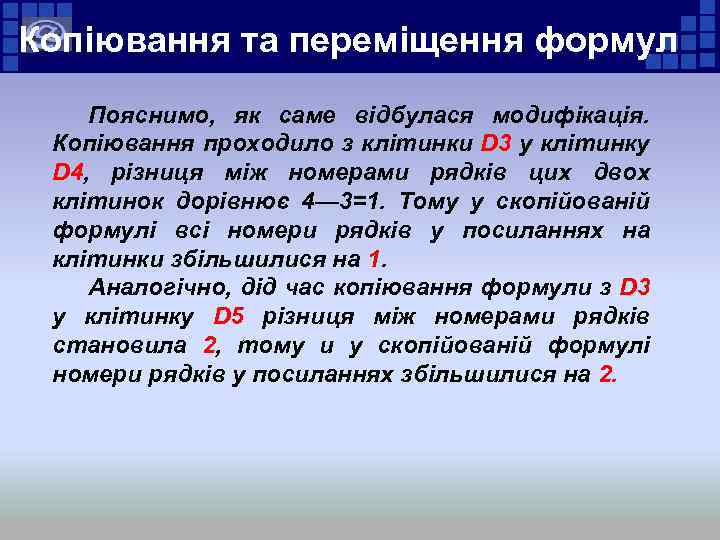 Копіювання та переміщення формул

Пояснимо, як саме відбулася модифікація. Копіювання проходило з клітинки D3 у клітинку D4, різниця між номерами рядків цих двох клітинок дорівнює 4—3=1. Тому у скопійованій формулі всі номери рядків у посиланнях на клітинки збільшилися на 1.

Аналогічно, дід час копіювання формули з D3 у клітинку D5 різниця між номерами рядків становила 2, тому и у скопійованій формулі номери рядків у посиланнях збільшилися на 2.